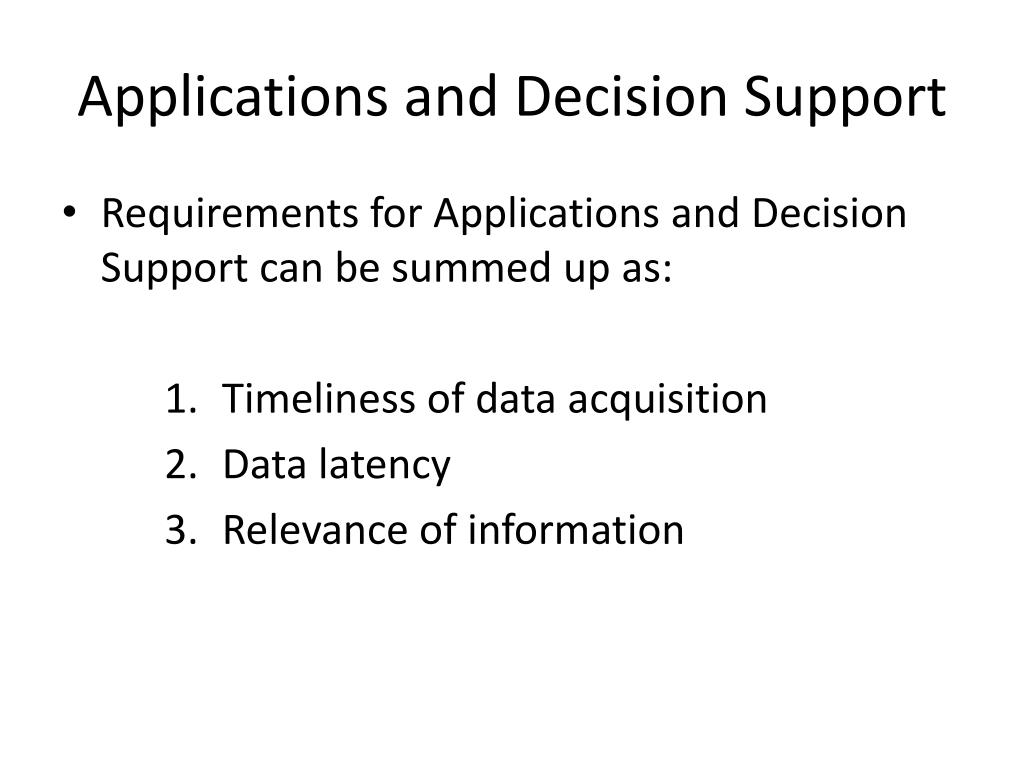 Applications and Decision Support

• Requirements for Applications and Decision Support can be summed up as:

1. Timeliness of data acquisition
2. Data latency
3. Relevance of information